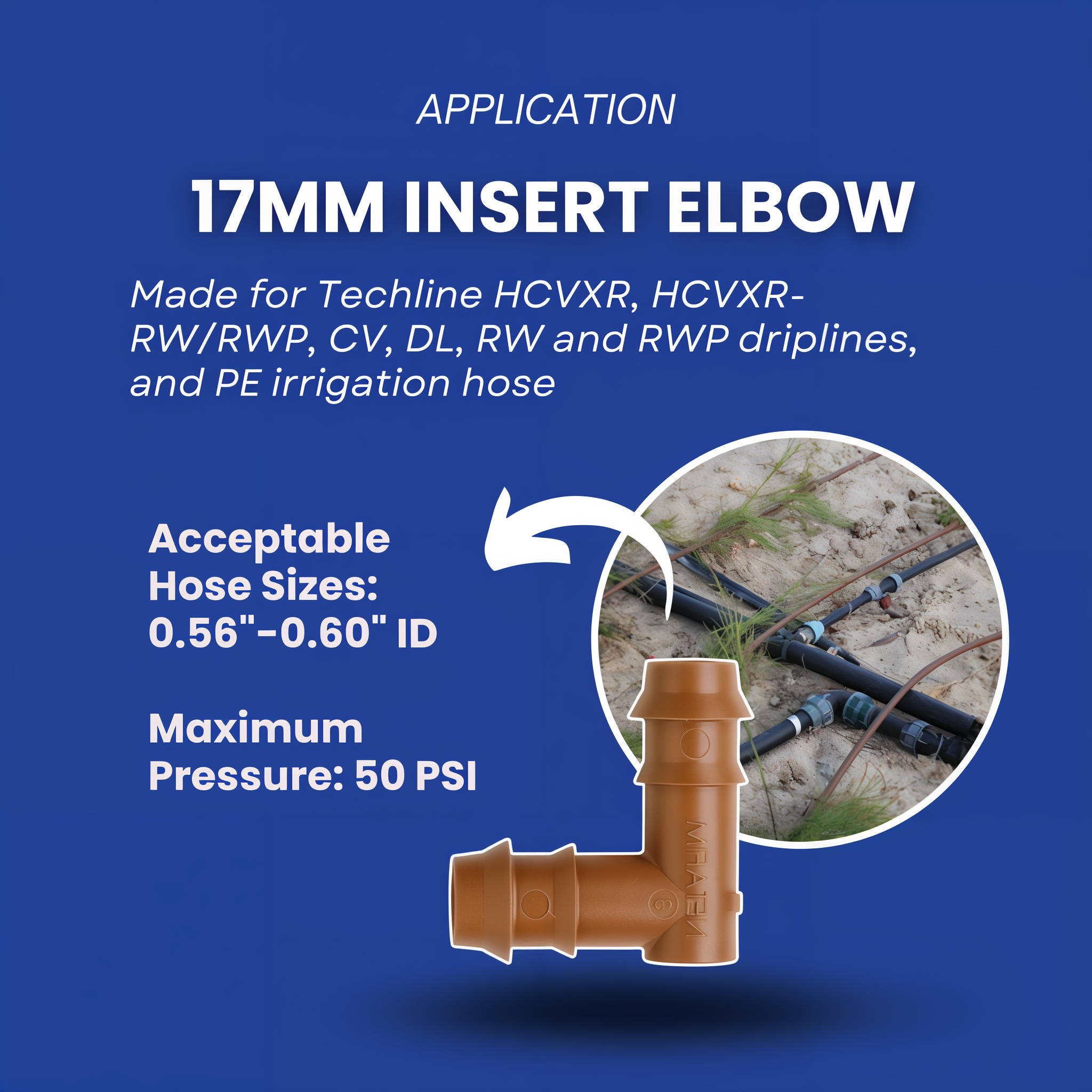 APPLICATION

17MM INSERT ELBOW

Made for Techline HCVXR, HCVXR-RW/RWP, CV, DL, RW and RWP driplines, and PE irrigation hose

Acceptable Hose Sizes: 0.56"-0.60" ID

Maximum Pressure: 50 PSI

NETAFIM